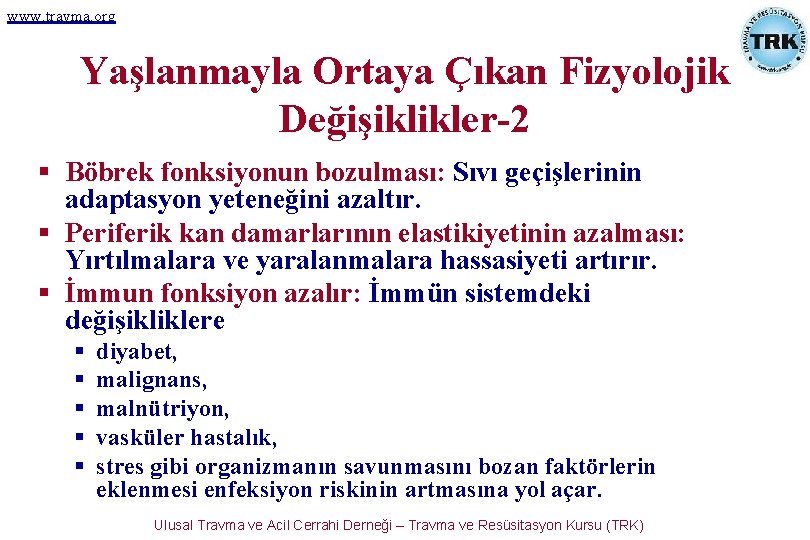 www.travma.org

TRAVMA VE RESÜSİTASYON KURSU
TRK

Yaşlanmayla Ortaya Çıkan Fizyolojik Değişiklikler-2

▪ Böbrek fonksiyonun bozulması: Sıvı geçişlerinin adaptasyon yeteneğini azaltır.
▪ Periferik kan damarlarının elastikiyetinin azalması: Yırtılmalara ve yaralanmalara hassasiyeti artırır.
▪ İmmun fonksiyon azalır: İmmün sistemdeki değişikliklere
  ▪ diyabet,
  ▪ malignans,
  ▪ malnütriyon,
  ▪ vasküler hastalık,
  ▪ stres gibi organizmanın savunmasını bozan faktörlerin eklenmesi enfeksiyon riskinin artmasına yol açar.

Ulusal Travma ve Acil Cerrahi Derneği – Travma ve Resüsitasyon Kursu (TRK)